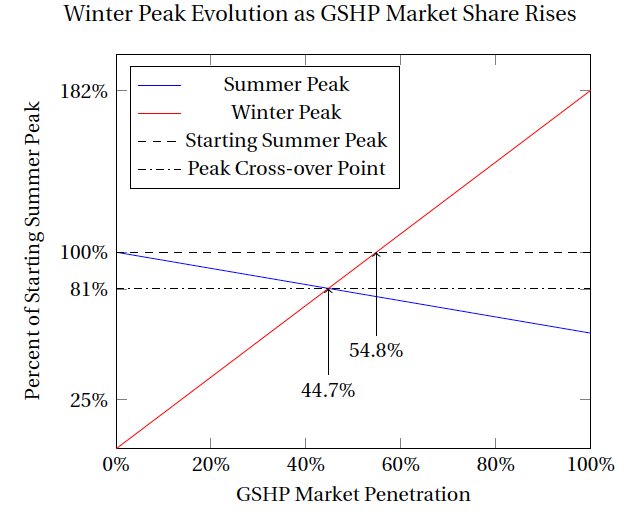 Winter Peak Evolution as GSHP Market Share Rises

Summer Peak
Winter Peak
Starting Summer Peak
Peak Cross-over Point

Percent of Starting Summer Peak

182%
100%
81%
25%

54.8%
44.7%

0%
20%
40%
60%
80%
100%

GSHP Market Penetration